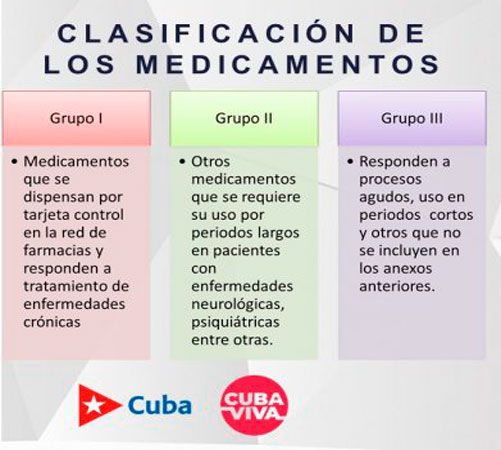 CLASIFICACIÓN DE LOS MEDICAMENTOS

Grupo I

• Medicamentos que se dispensan por tarjeta control en la red de farmacias y responden a tratamiento de enfermedades crónicas

Grupo II

• Otros medicamentos que se requiere su uso por periodos largos en pacientes con enfermedades neurológicas, psiquiátricas entre otras.

Grupo III

• Responden a procesos agudos, uso en periodos cortos y otros que no se incluyen en los anexos anteriores.

Cuba

CUBA VIVA